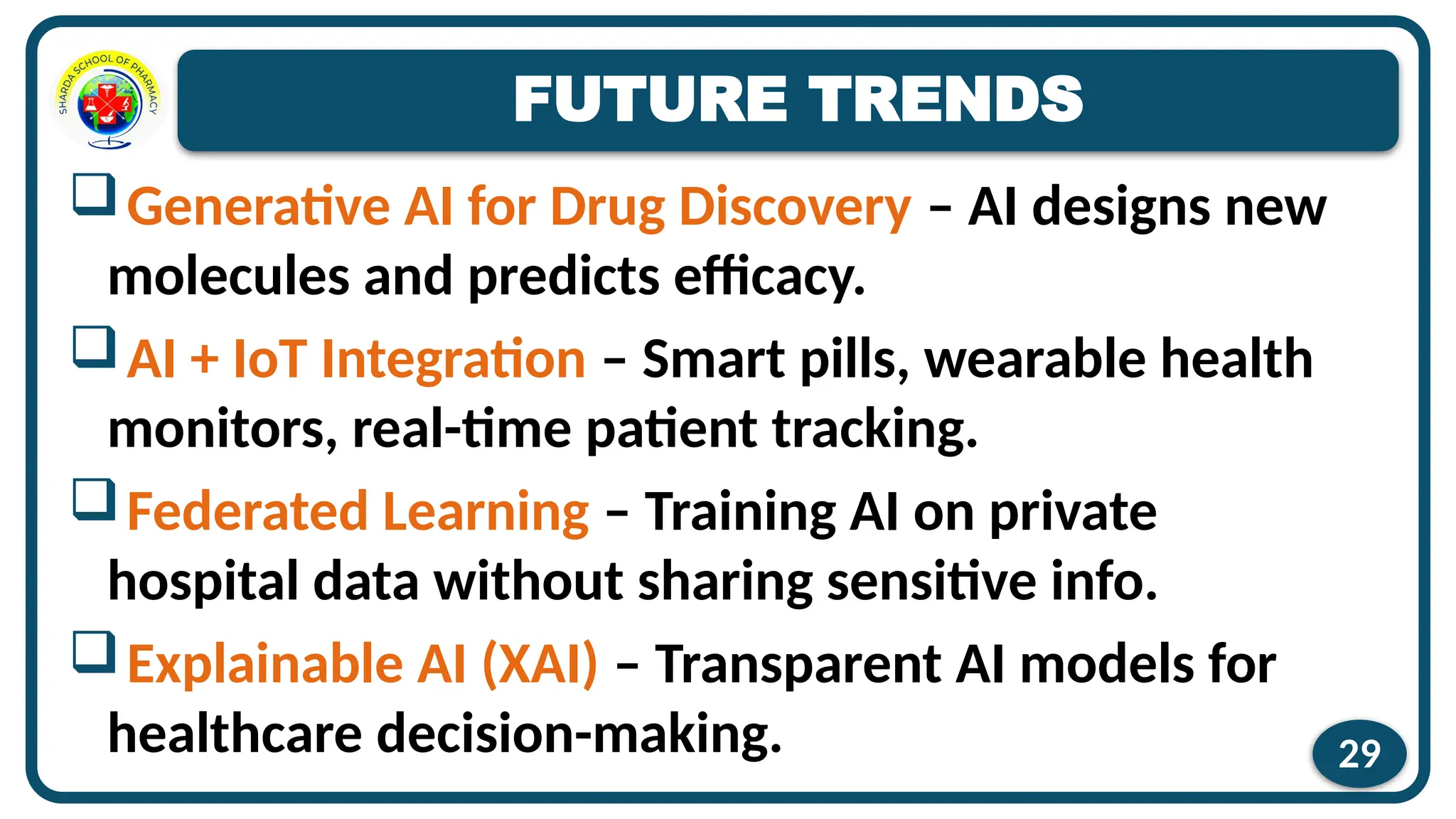 SHARDA SCHOOL OF PHARMACY

FUTURE TRENDS

❑ Generative AI for Drug Discovery – AI designs new molecules and predicts efficacy.

❑ AI + IoT Integration – Smart pills, wearable health monitors, real-time patient tracking.

❑ Federated Learning – Training AI on private hospital data without sharing sensitive info.

❑ Explainable AI (XAI) – Transparent AI models for healthcare decision-making.

29